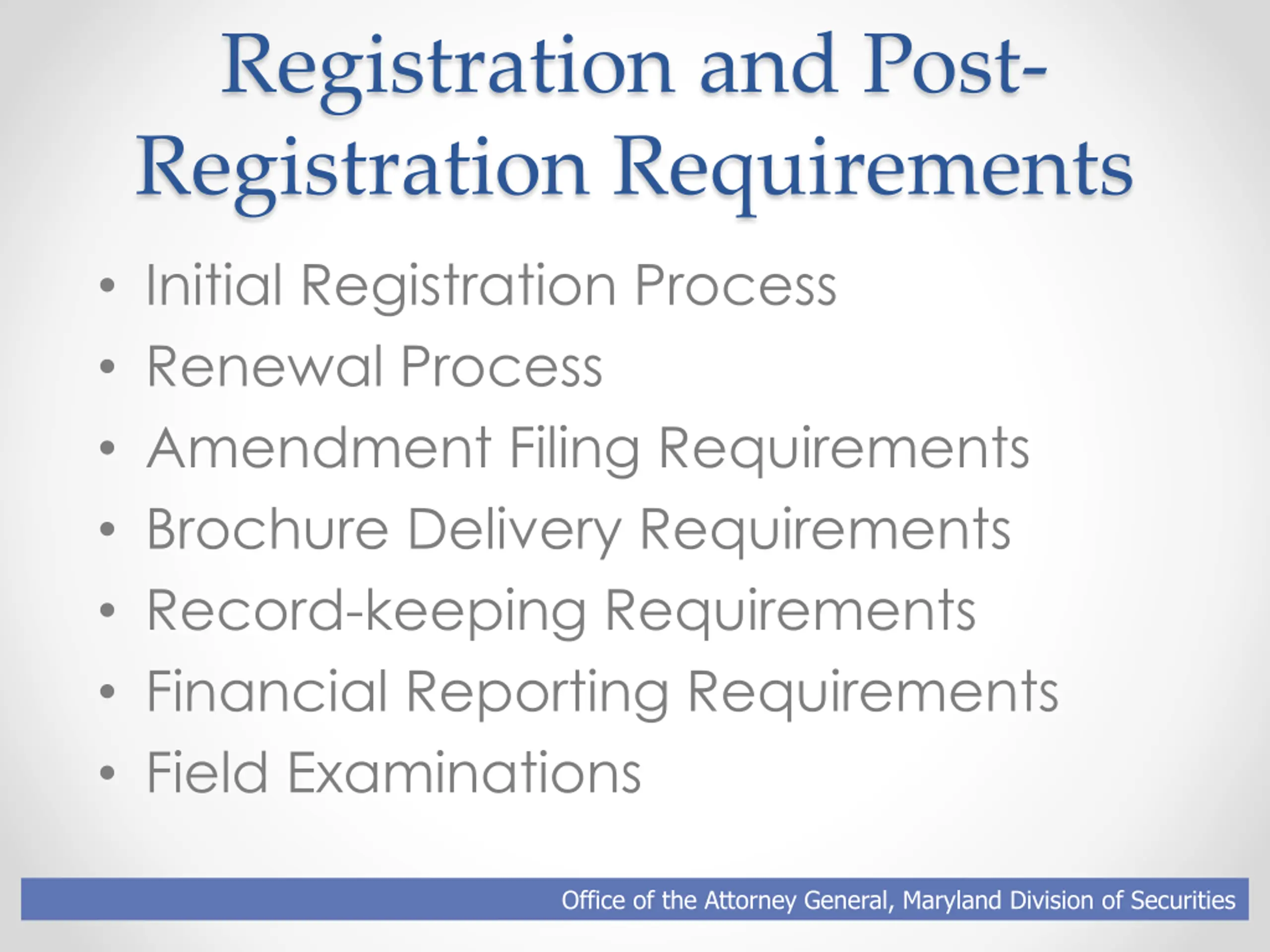 Registration and Post-Registration Requirements

• Initial Registration Process
• Renewal Process
• Amendment Filing Requirements
• Brochure Delivery Requirements
• Record-keeping Requirements
• Financial Reporting Requirements
• Field Examinations

Office of the Attorney General, Maryland Division of Securities